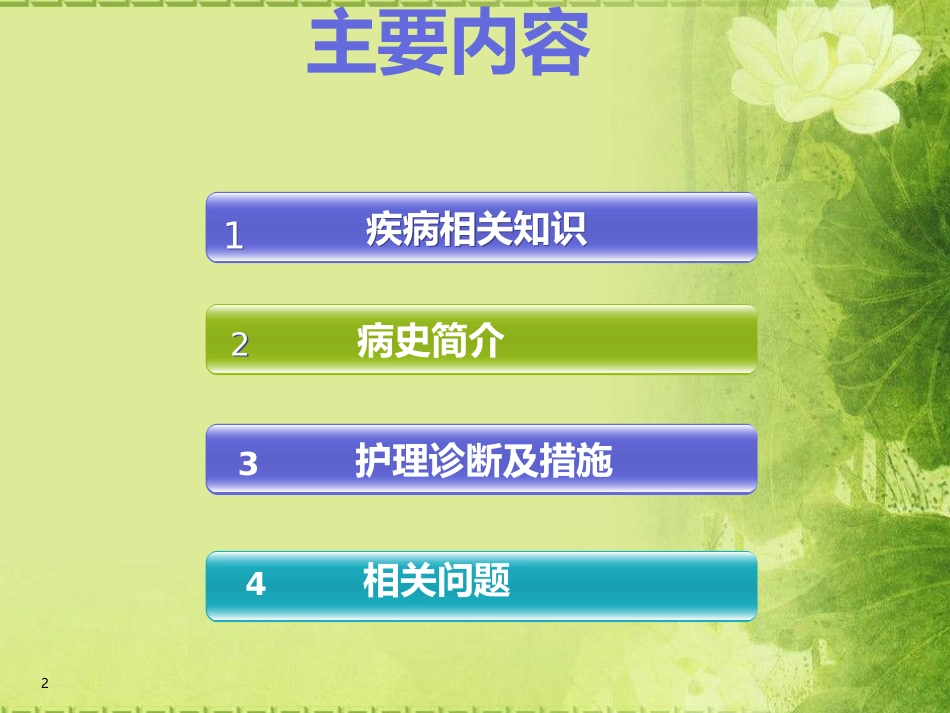 主要内容

1 疾病相关知识

2 病史简介

3 护理诊断及措施

4 相关问题

2